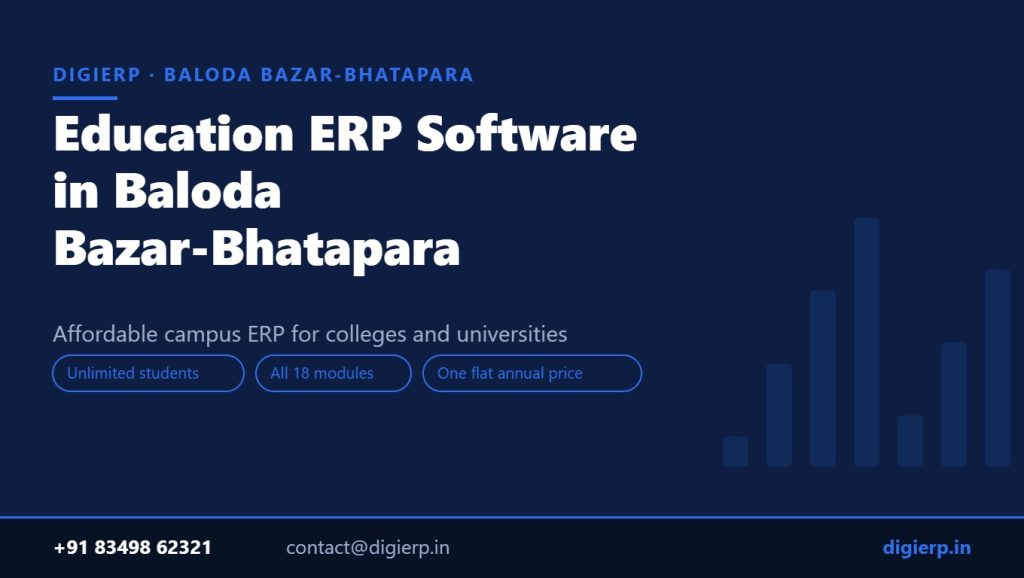 DIGIERP · BALODA BAZAR-BHATAPARA

Education ERP Software in Baloda Bazar-Bhatapara

Affordable campus ERP for colleges and universities

Unlimited students

All 18 modules

One flat annual price

+91 83498 62321

contact@digierp.in

digierp.in